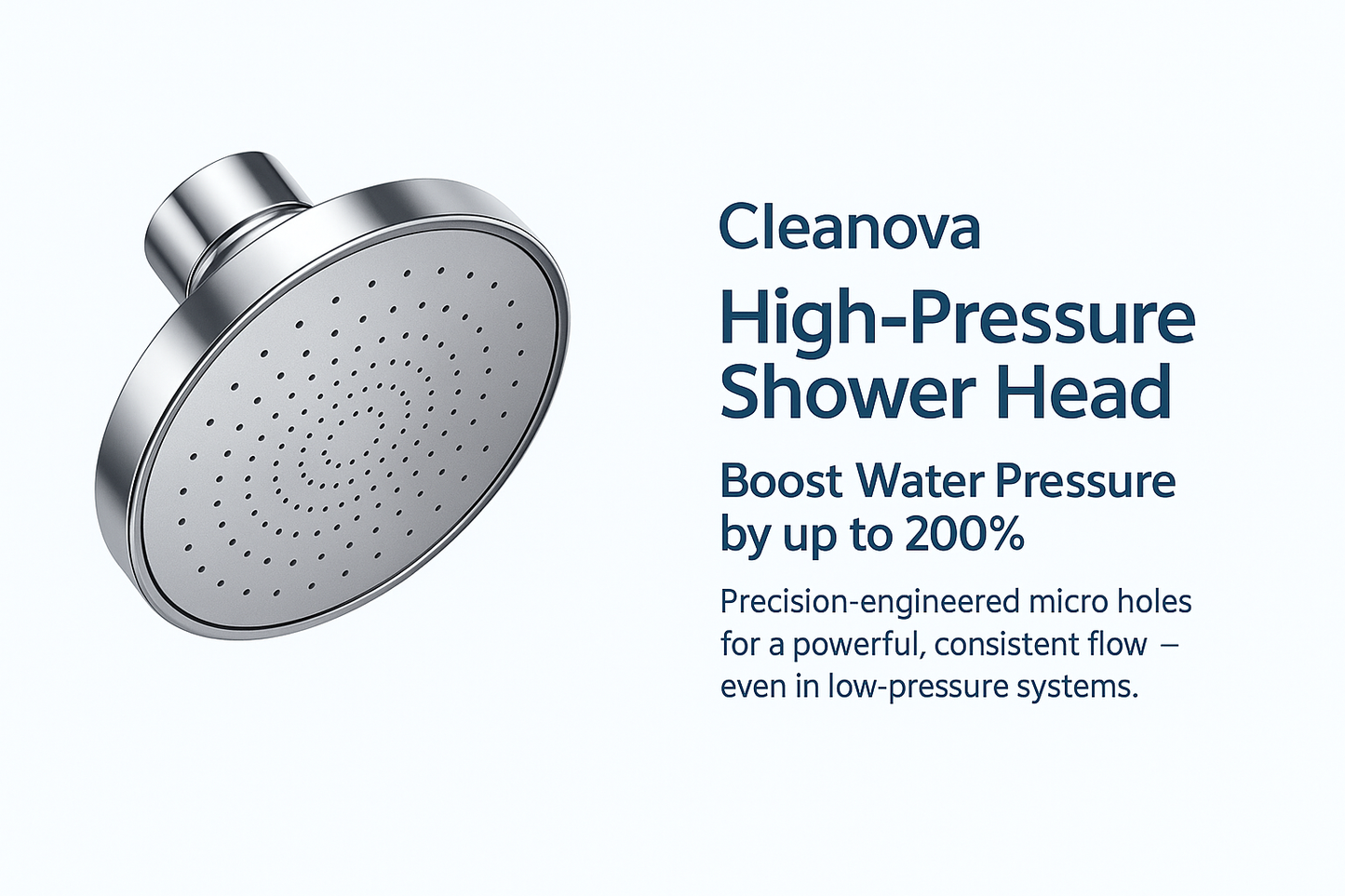 Cleanova

High-Pressure Shower Head

Boost Water Pressure by up to 200%

Precision-engineered micro holes for a powerful, consistent flow – even in low-pressure systems.